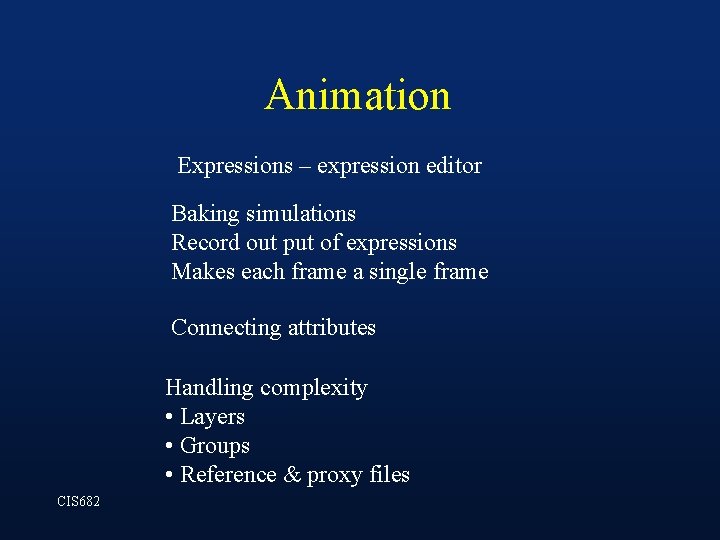 Animation

Expressions – expression editor

Baking simulations
Record out put of expressions
Makes each frame a single frame

Connecting attributes

Handling complexity
• Layers
• Groups
• Reference & proxy files

CIS682